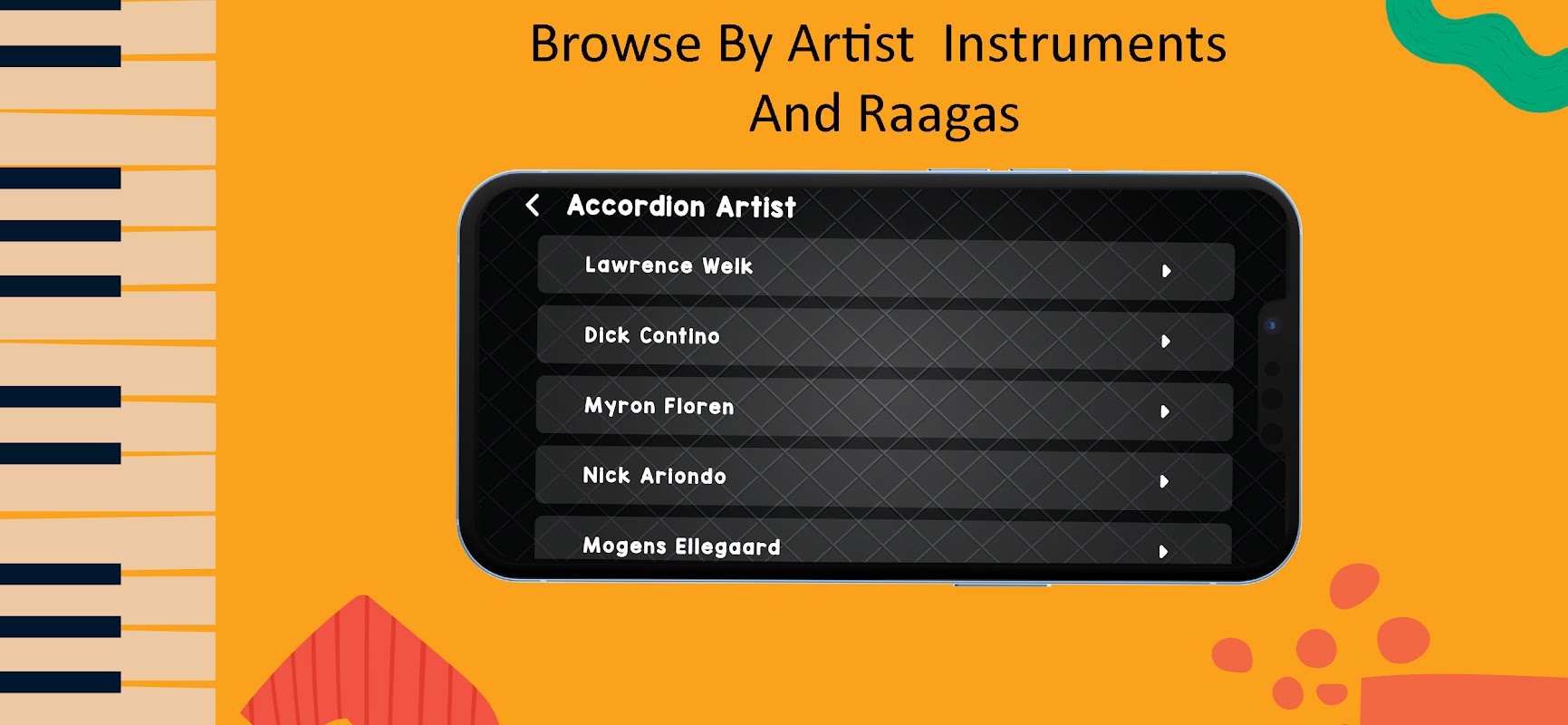 Browse By Artist Instruments And Raagas

Accordion Artist

Lawrence Welk

Dick Contino

Myron Floren

Nick Ariondo

Mogens Ellegaard